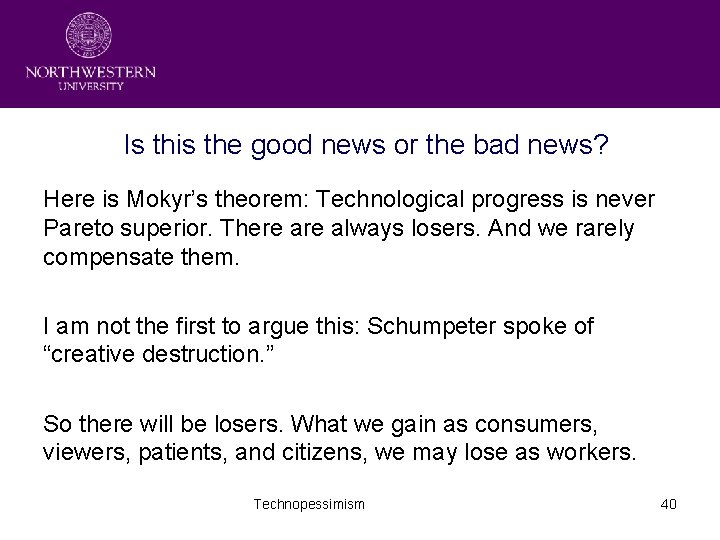 NORTHWESTERN UNIVERSITY

Is this the good news or the bad news?

Here is Mokyr's theorem: Technological progress is never Pareto superior. There are always losers. And we rarely compensate them.

I am not the first to argue this: Schumpeter spoke of "creative destruction."

So there will be losers. What we gain as consumers, viewers, patients, and citizens, we may lose as workers.

Technopessimism

40